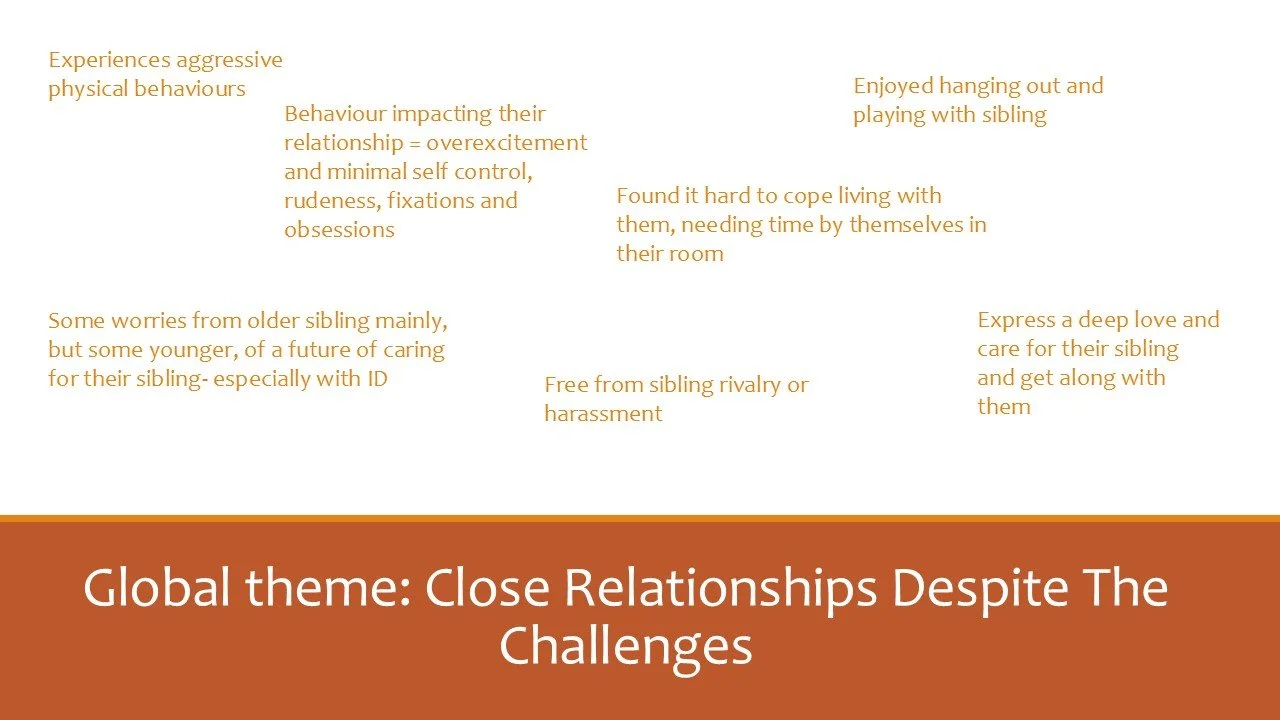 Experiences aggressive physical behaviours

Behaviour impacting their relationship = overexcitement and minimal self control, rudeness, fixations and obsessions

Enjoyed hanging out and playing with sibling

Found it hard to cope living with them, needing time by themselves in their room

Some worries from older sibling mainly, but some younger, of a future of caring for their sibling- especially with ID

Free from sibling rivalry or harassment

Express a deep love and care for their sibling and get along with them

Global theme: Close Relationships Despite The Challenges